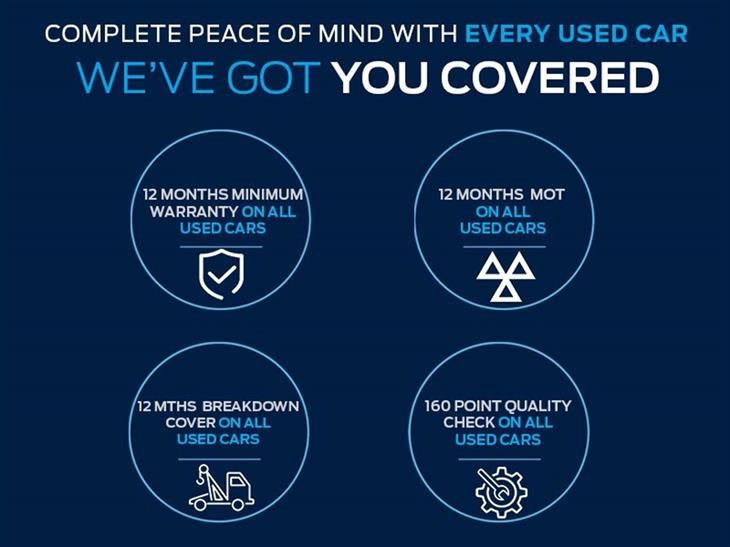 COMPLETE PEACE OF MIND WITH EVERY USED CAR
WE'VE GOT YOU COVERED

12 MONTHS MINIMUM WARRANTY ON ALL USED CARS

12 MONTHS MOT ON ALL USED CARS

12 MTHS BREAKDOWN COVER ON ALL USED CARS

160 POINT QUALITY CHECK ON ALL USED CARS